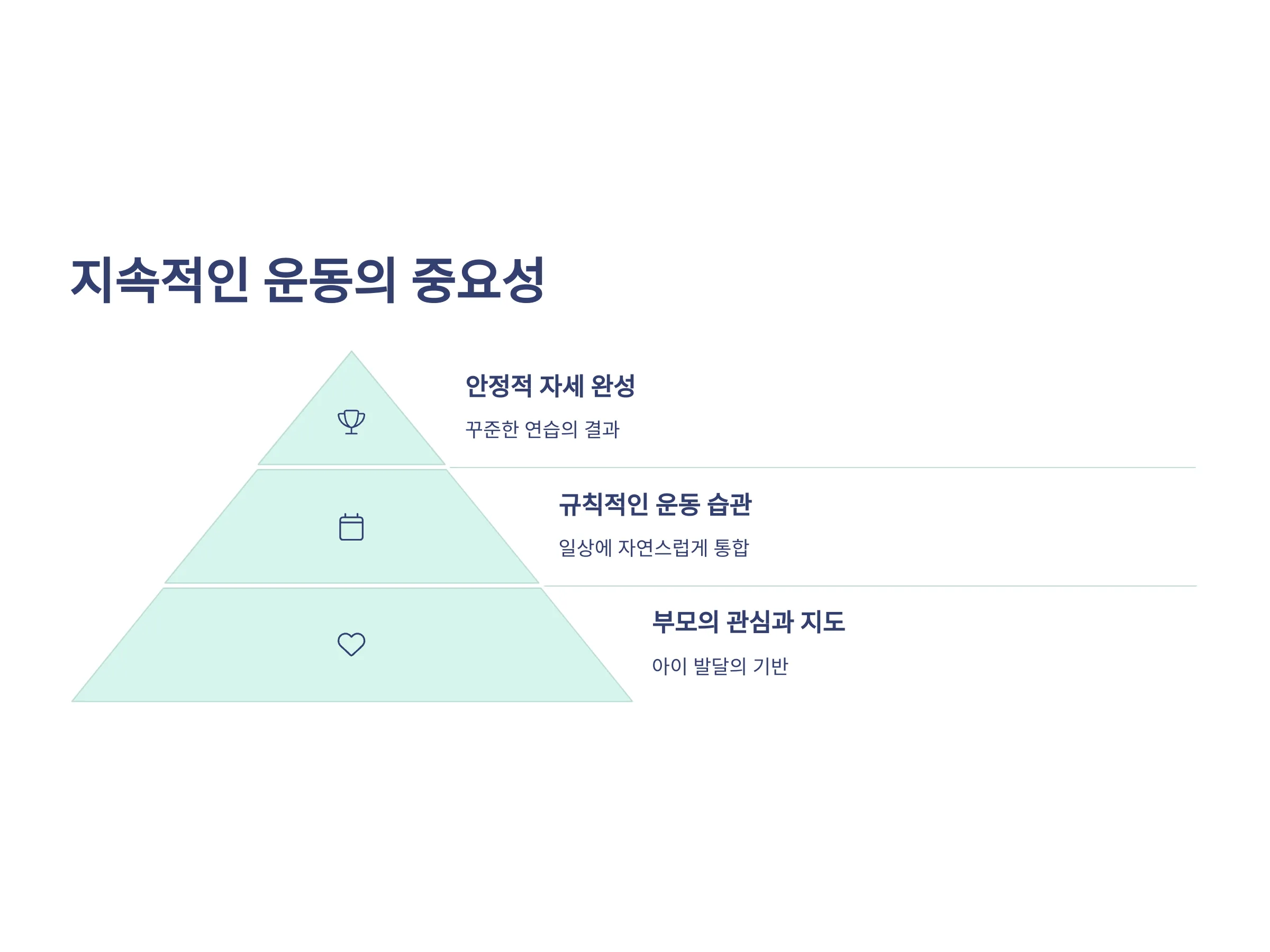 지속적인 운동의 중요성

안정적 자세 완성

꾸준한 연습의 결과

규칙적인 운동 습관

일상에 자연스럽게 통합

부모의 관심과 지도

아이 발달의 기반